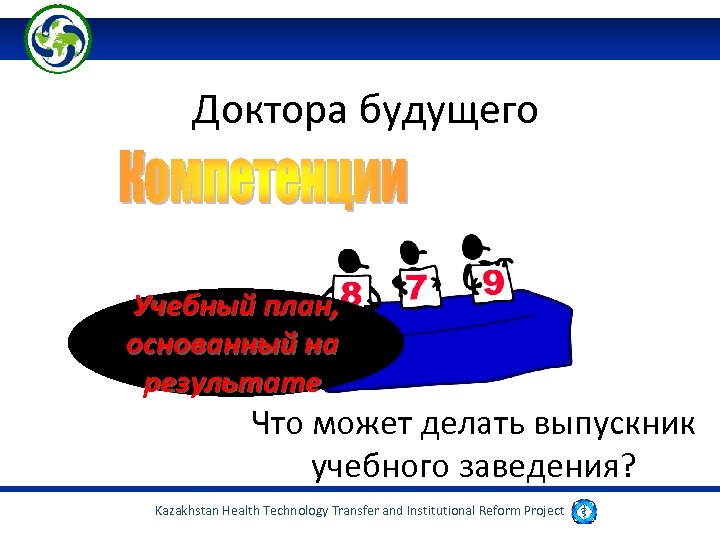 Доктора будущего

Компетенции

8 7 9

Учебный план, основанный на результате

Что может делать выпускник учебного заведения?

Kazakhstan Health Technology Transfer and Institutional Reform Project